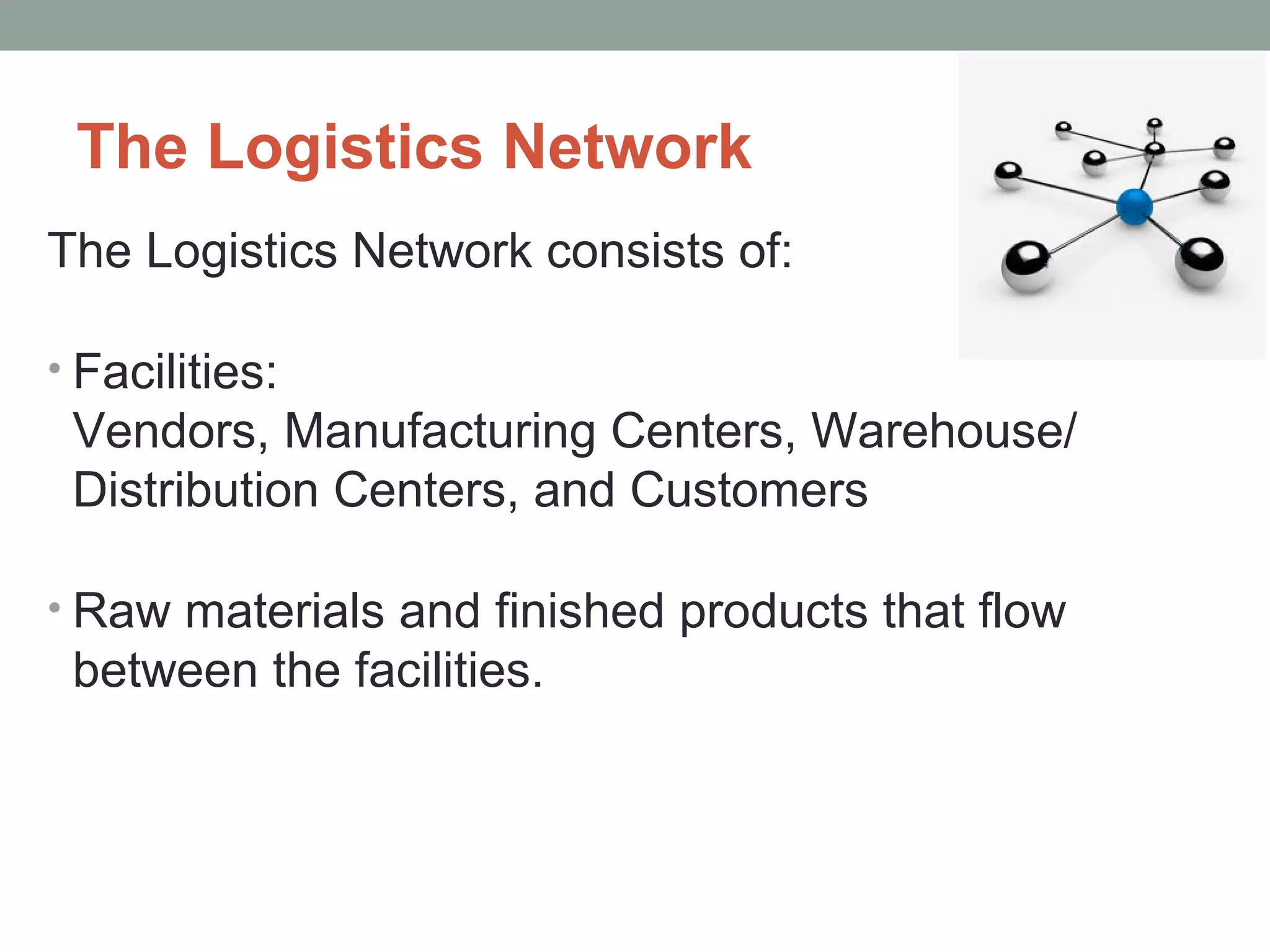 The Logistics Network

The Logistics Network consists of:

• Facilities:
Vendors, Manufacturing Centers, Warehouse/ Distribution Centers, and Customers

• Raw materials and finished products that flow between the facilities.